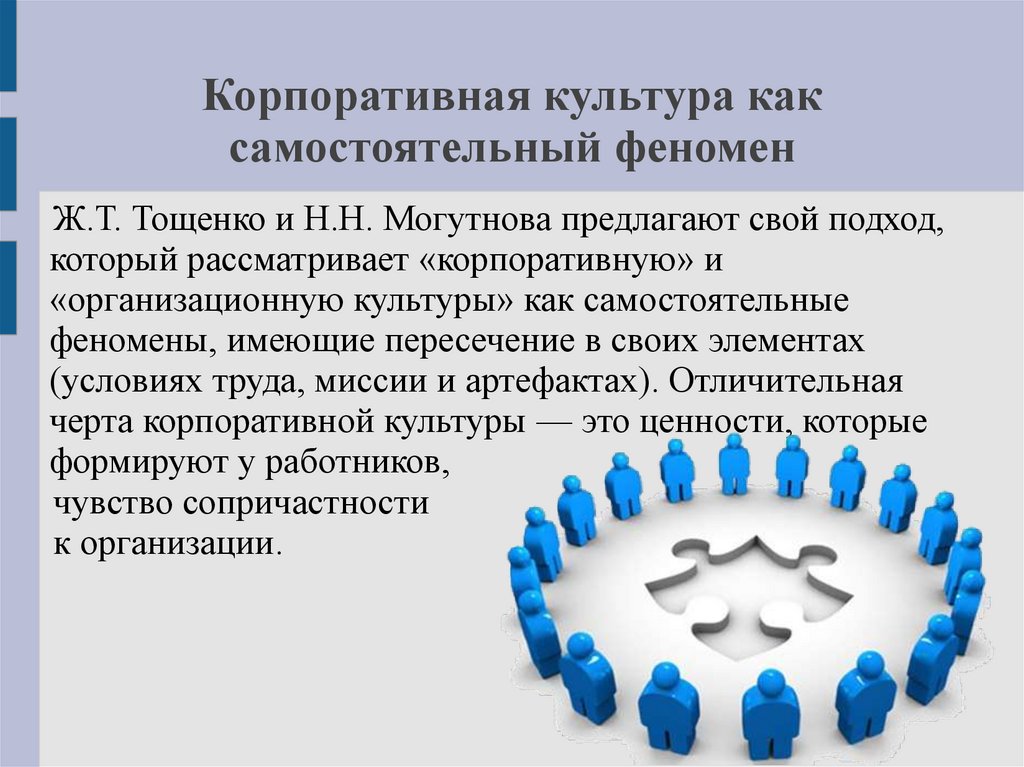 Корпоративная культура как самостоятельный феномен

Ж.Т. Тощенко и Н.Н. Могутнова предлагают свой подход, который рассматривает «корпоративную» и «организационную культуры» как самостоятельные феномены, имеющие пересечение в своих элементах (условиях труда, миссии и артефактах). Отличительная черта корпоративной культуры — это ценности, которые формируют у работников, чувство сопричастности к организации.